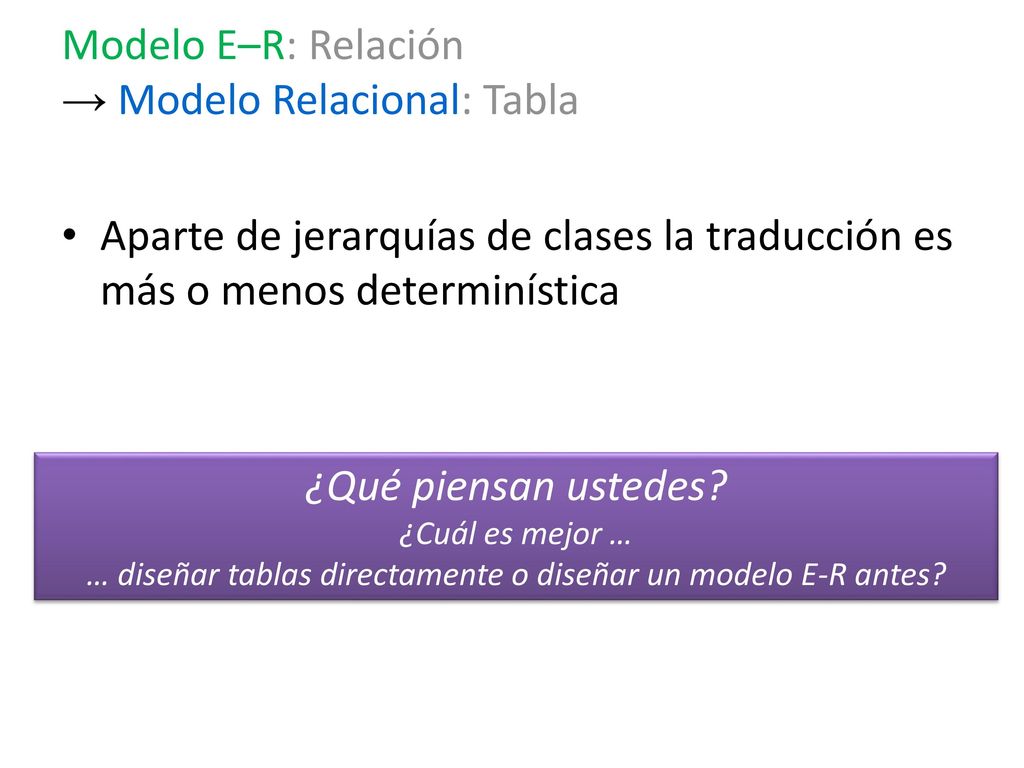 Modelo E–R: Relación
→ Modelo Relacional: Tabla

• Aparte de jerarquías de clases la traducción es más o menos determinística

¿Qué piensan ustedes?
¿Cuál es mejor …
… diseñar tablas directamente o diseñar un modelo E-R antes?